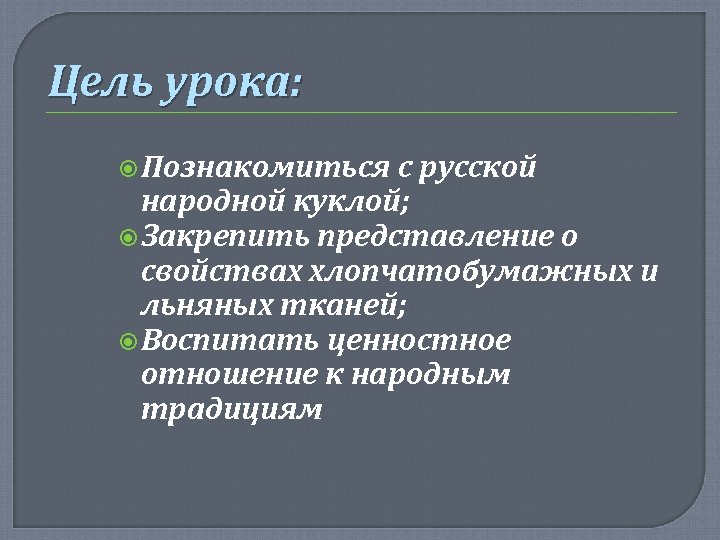 Цель урока:

Познакомиться с русской народной куклой;

Закрепить представление о свойствах хлопчатобумажных и льняных тканей;

Воспитать ценностное отношение к народным традициям